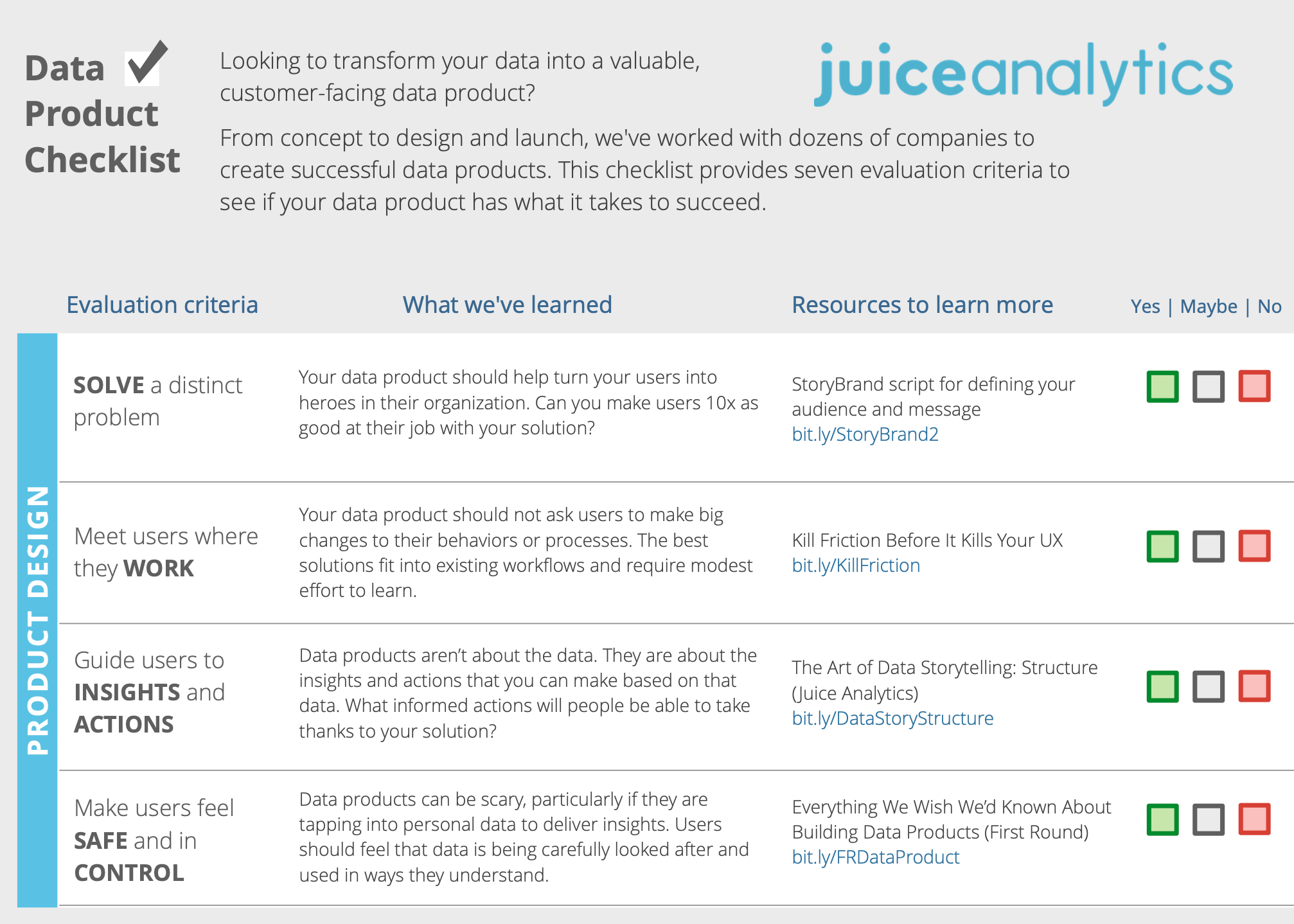 Data Product Checklist

Looking to transform your data into a valuable, customer-facing data product?

From concept to design and launch, we've worked with dozens of companies to create successful data products. This checklist provides seven evaluation criteria to see if your data product has what it takes to succeed.

juiceanalytics

PRODUCT DESIGN

| Evaluation criteria | What we've learned | Resources to learn more | Yes \| Maybe \| No |
|---|---|---|---|
| SOLVE a distinct problem | Your data product should help turn your users into heroes in their organization. Can you make users 10x as good at their job with your solution? | StoryBrand script for defining your audience and message bit.ly/StoryBrand2 | |
| Meet users where they WORK | Your data product should not ask users to make big changes to their behaviors or processes. The best solutions fit into existing workflows and require modest effort to learn. | Kill Friction Before It Kills Your UX bit.ly/KillFriction | |
| Guide users to INSIGHTS and ACTIONS | Data products aren't about the data. They are about the insights and actions that you can make based on that data. What informed actions will people be able to take thanks to your solution? | The Art of Data Storytelling: Structure (Juice Analytics) bit.ly/DataStoryStructure | |
| Make users feel SAFE and in CONTROL | Data products can be scary, particularly if they are tapping into personal data to deliver insights. Users should feel that data is being carefully looked after and used in ways they understand. | Everything We Wish We'd Known About Building Data Products (First Round) bit.ly/FRDataProduct | |